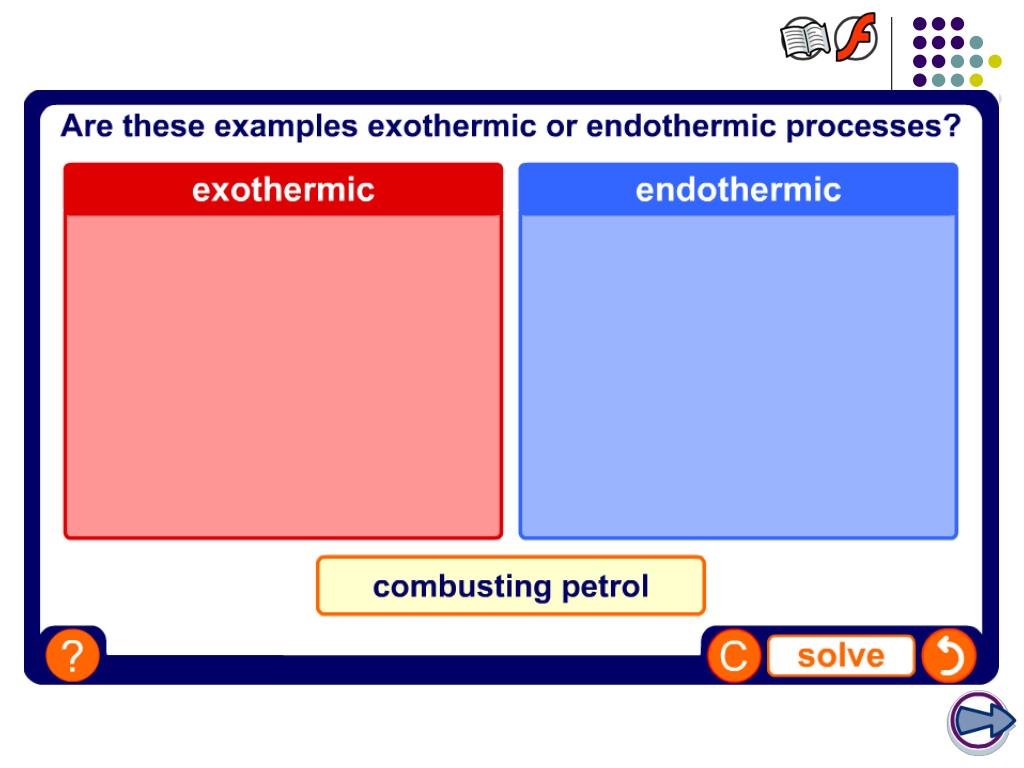 Are these examples exothermic or endothermic processes?

exothermic

endothermic

combusting petrol

?

C

solve